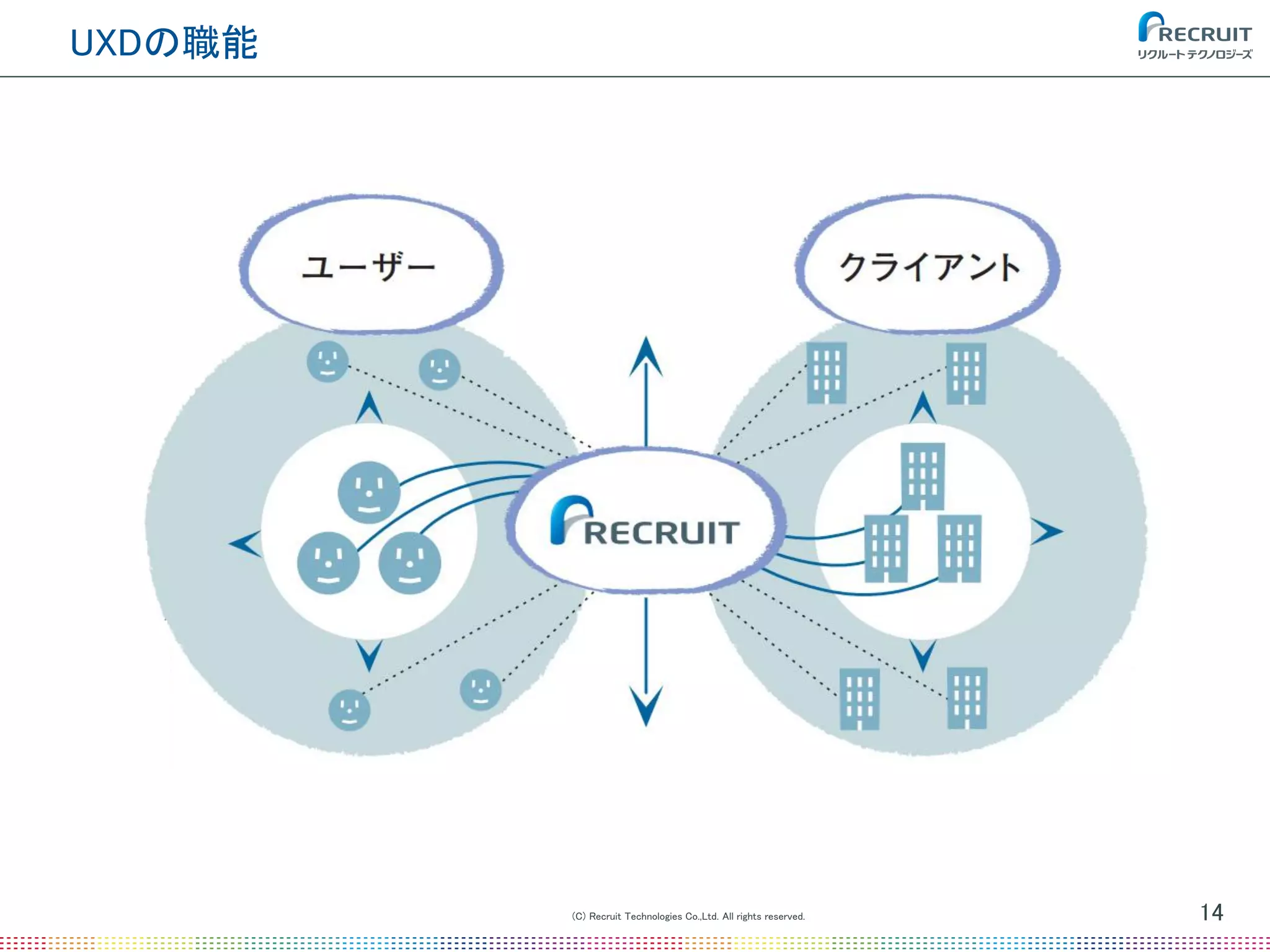 UXDの職能

RECRUIT
リクルートテクノロジーズ

ユーザー

クライアント

RECRUIT

(C) Recruit Technologies Co.,Ltd. All rights reserved.

14